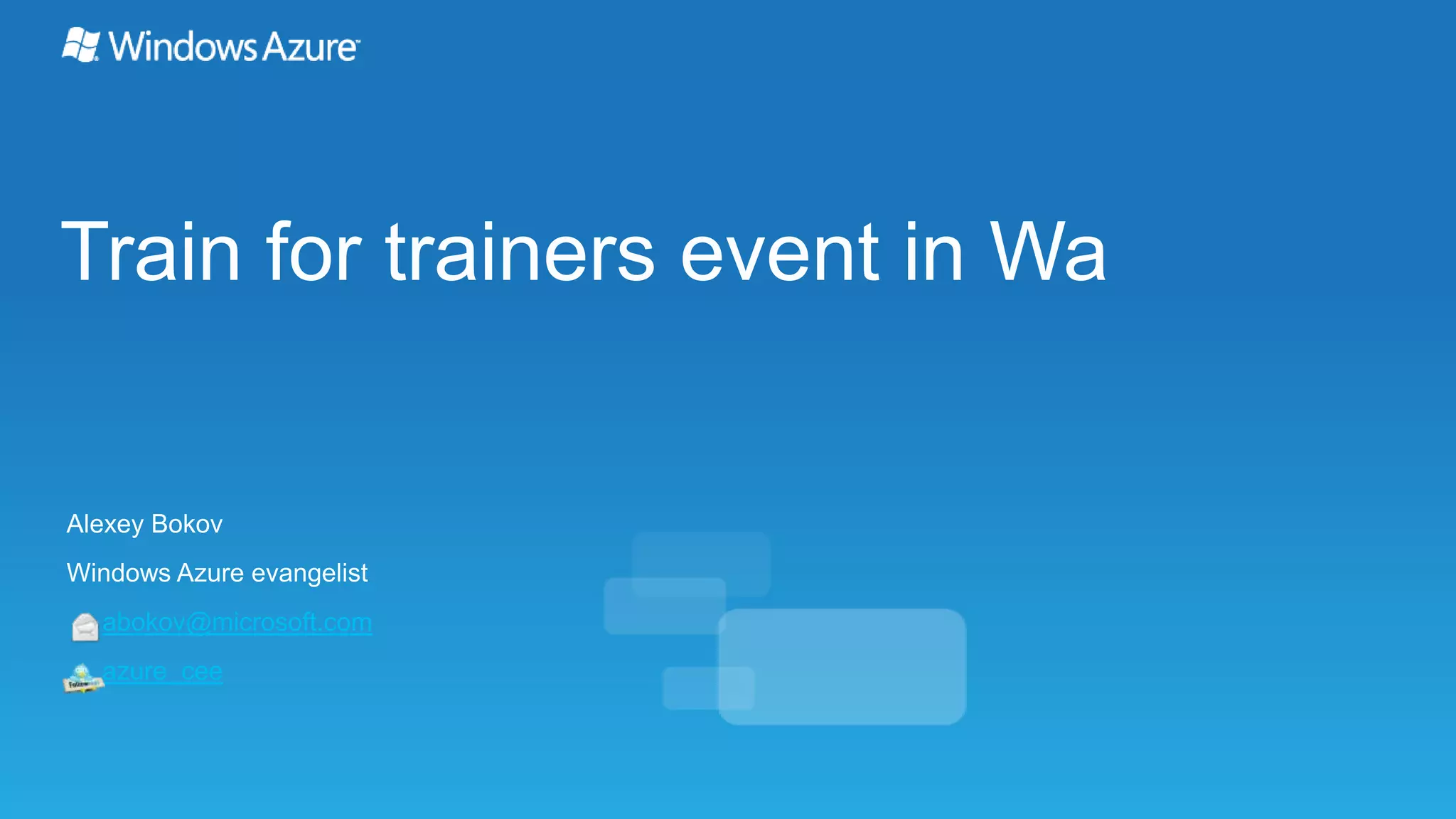 Windows Azure

Train for trainers event in Wa

Alexey Bokov

Windows Azure evangelist

abokov@microsoft.com

azure_cee